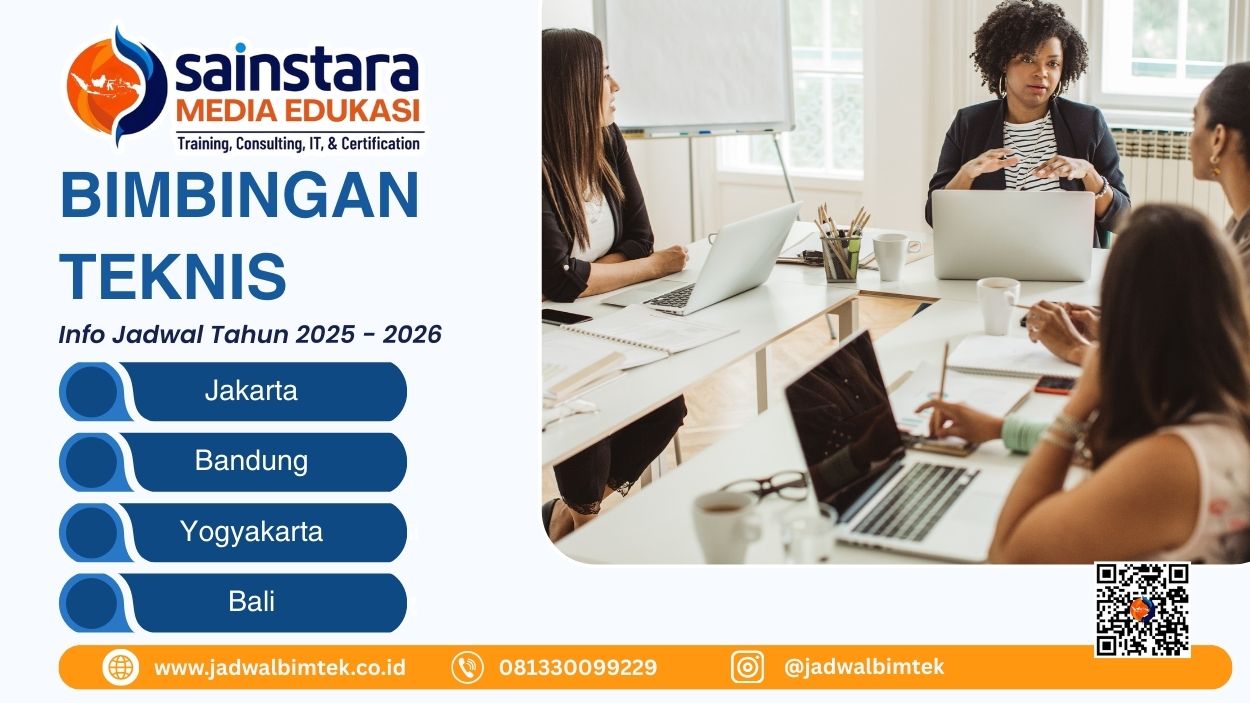 sainstara
MEDIA EDUKASI
Training, Consulting, IT, & Certification

BIMBINGAN TEKNIS

Info Jadwal Tahun 2025 - 2026

Jakarta

Bandung

Yogyakarta

Bali

www.jadwalbimtek.co.id 081330099229 @jadwalbimtek